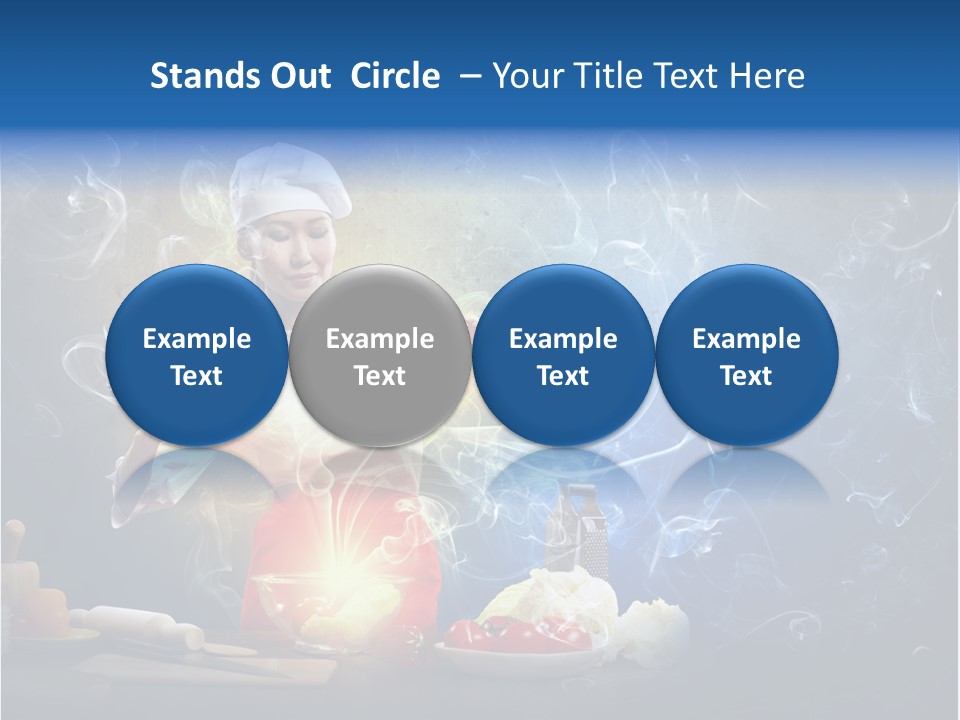 Stands Out Circle – Your Title Text Here

Example Text

Example Text

Example Text

Example Text